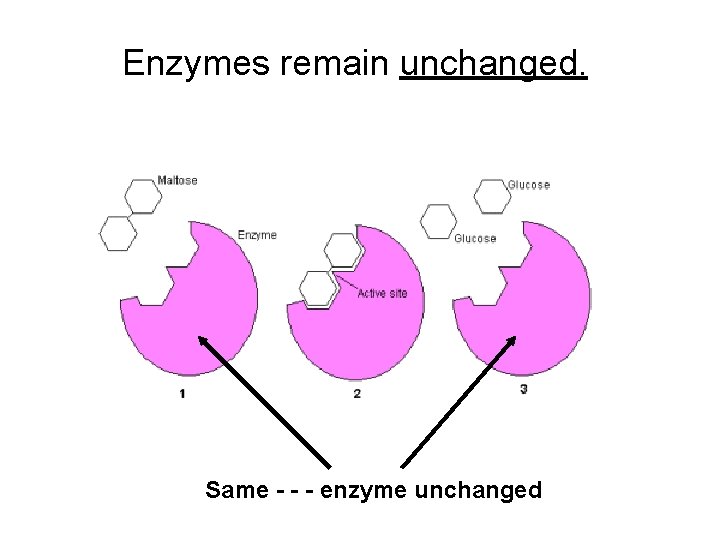 Enzymes remain unchanged.

Maltose

Enzyme

Active site

Glucose

Glucose

1

2

3

Same - - - enzyme unchanged